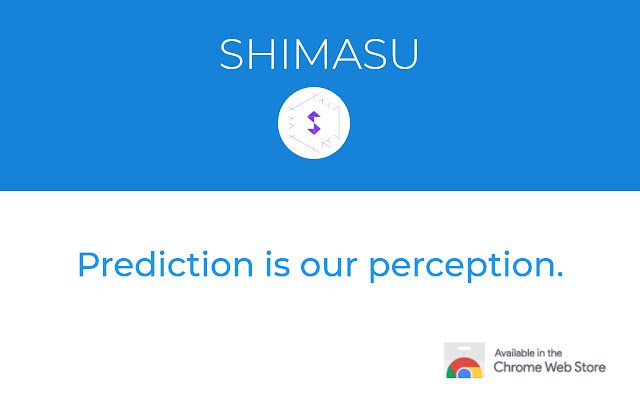 SHIMASU

Prediction is our perception.

Available in the
Chrome Web Store